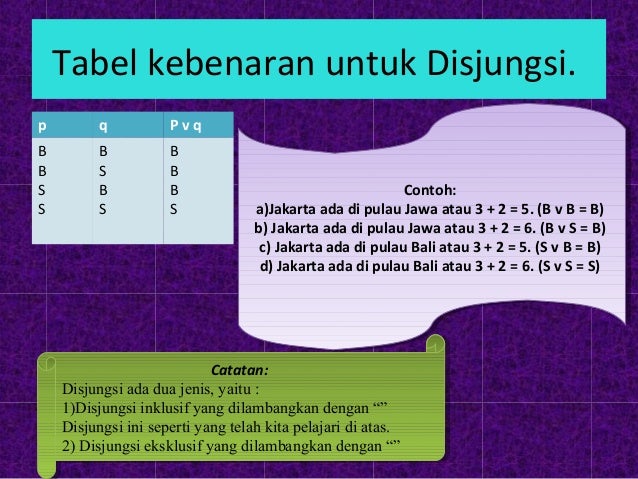 Tabel kebenaran untuk Disjungsi.

| p | q | P v q |
|---|---|---|
| B | B | B |
| B | S | B |
| S | B | B |
| S | S | S |

Contoh:
a)Jakarta ada di pulau Jawa atau 3 + 2 = 5. (B v B = B)
b) Jakarta ada di pulau Jawa atau 3 + 2 = 6. (B v S = B)
c) Jakarta ada di pulau Bali atau 3 + 2 = 5. (S v B = B)
d) Jakarta ada di pulau Bali atau 3 + 2 = 6. (S v S = S)

Catatan:
Disjungsi ada dua jenis, yaitu :
1)Disjungsi inklusif yang dilambangkan dengan “”
Disjungsi ini seperti yang telah kita pelajari di atas.
2) Disjungsi eksklusif yang dilambangkan dengan “”